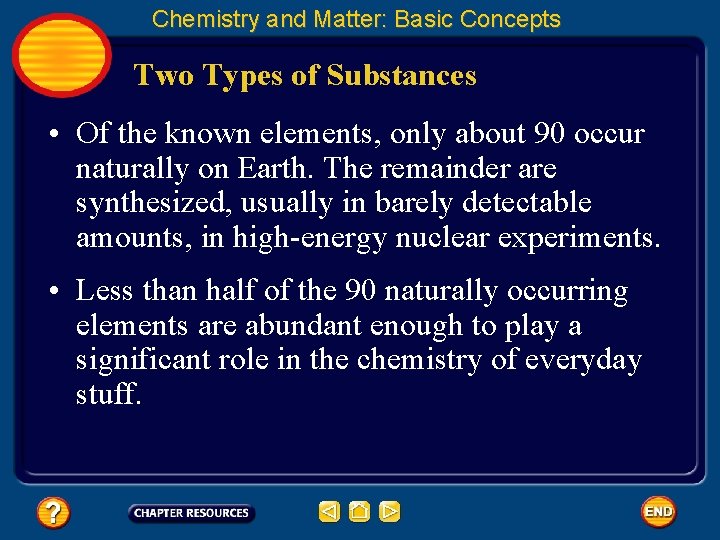 Chemistry and Matter: Basic Concepts

Two Types of Substances

• Of the known elements, only about 90 occur naturally on Earth. The remainder are synthesized, usually in barely detectable amounts, in high-energy nuclear experiments.

• Less than half of the 90 naturally occurring elements are abundant enough to play a significant role in the chemistry of everyday stuff.

?

CHAPTER RESOURCES

END